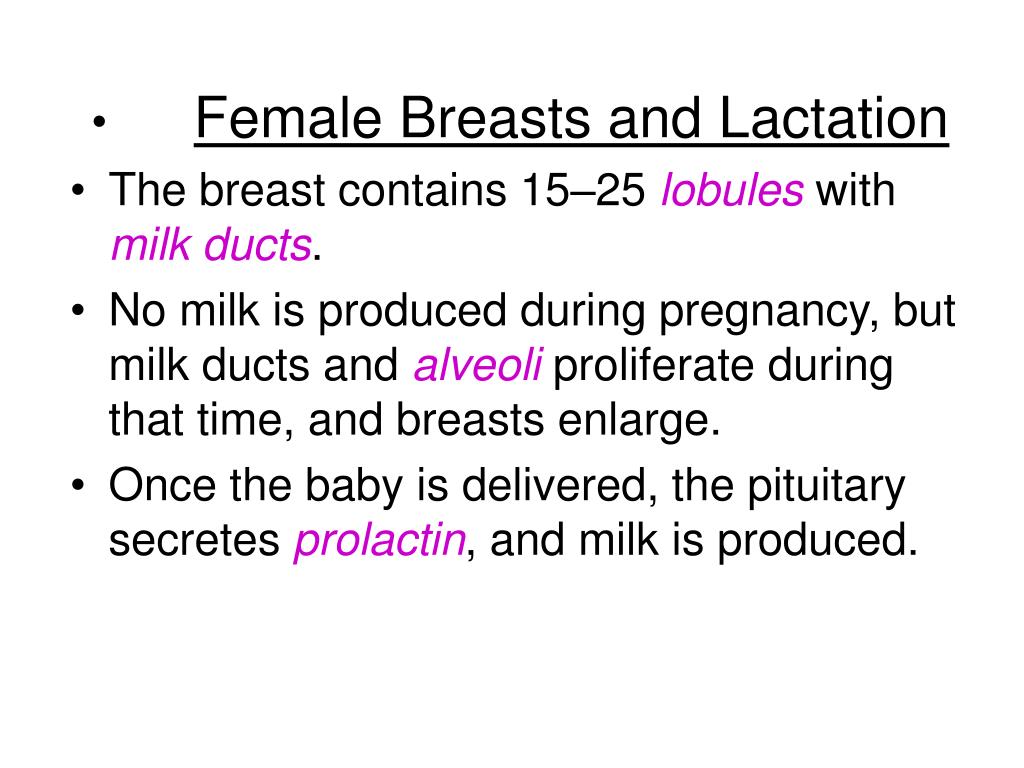 • Female Breasts and Lactation

• The breast contains 15–25 lobules with milk ducts.

• No milk is produced during pregnancy, but milk ducts and alveoli proliferate during that time, and breasts enlarge.

• Once the baby is delivered, the pituitary secretes prolactin, and milk is produced.